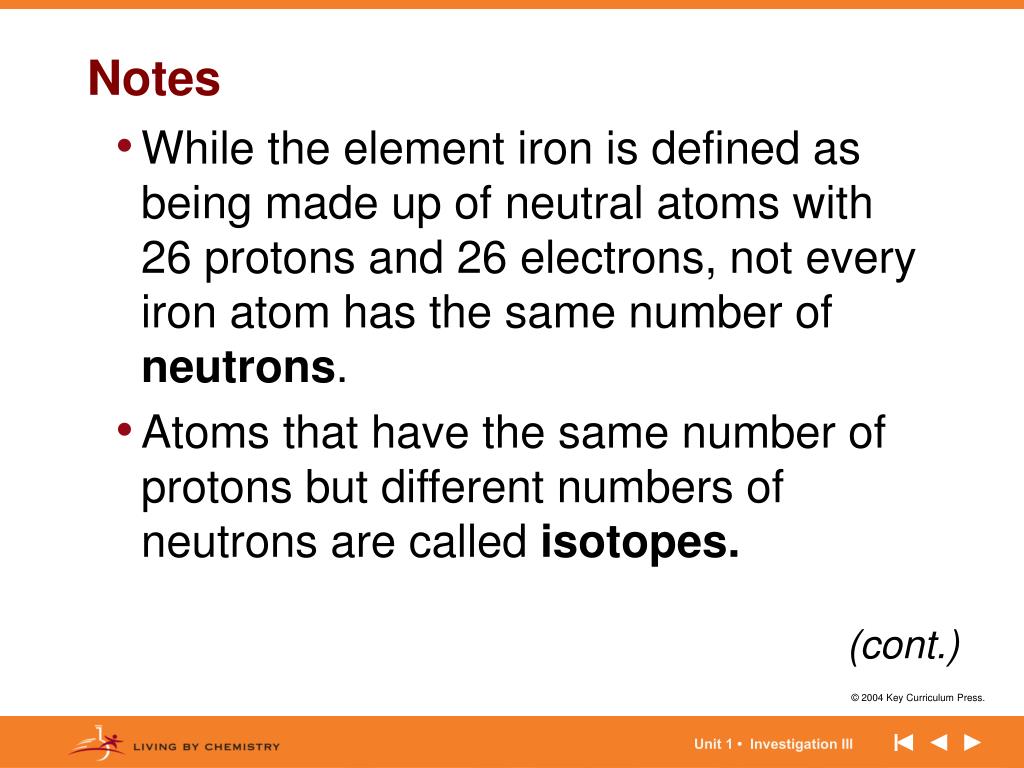 Notes

• While the element iron is defined as being made up of neutral atoms with 26 protons and 26 electrons, not every iron atom has the same number of **neutrons**.

• Atoms that have the same number of protons but different numbers of neutrons are called **isotopes.**

(cont.)

© 2004 Key Curriculum Press.

LIVING BY CHEMISTRY

Unit 1 • Investigation III